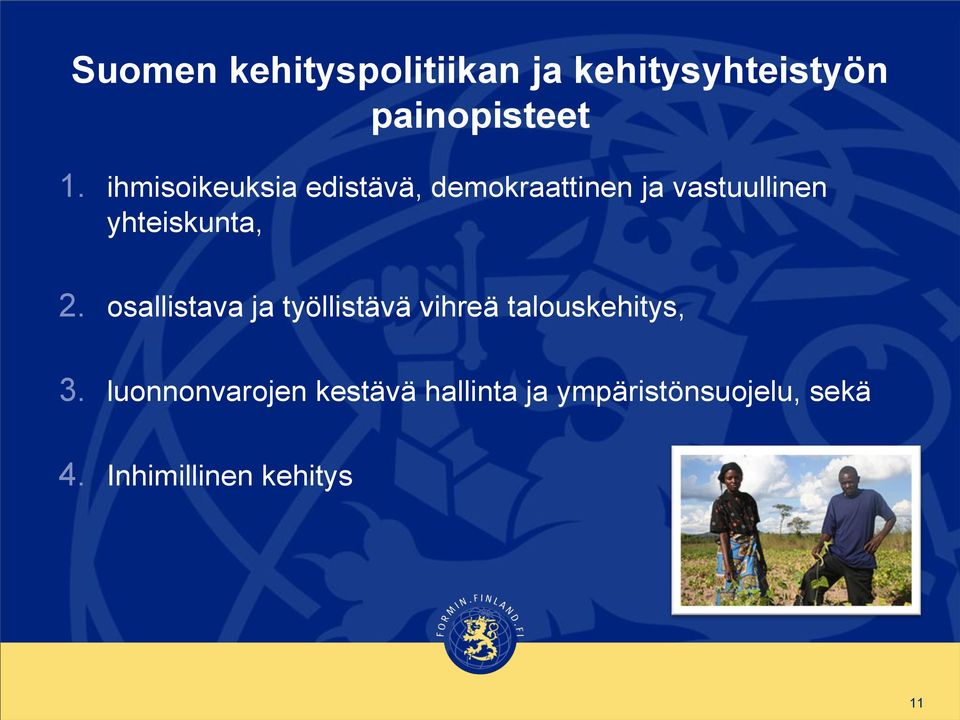 Suomen kehityspolitiikan ja kehitysyhteistyön painopisteet

1. ihmisoikeuksia edistävä, demokraattinen ja vastuullinen yhteiskunta,

2. osallistava ja työllistävä vihreä talouskehitys,

3. luonnonvarojen kestävä hallinta ja ympäristönsuojelu, sekä

4. Inhimillinen kehitys

FORMIN.FINLAND.FI

11